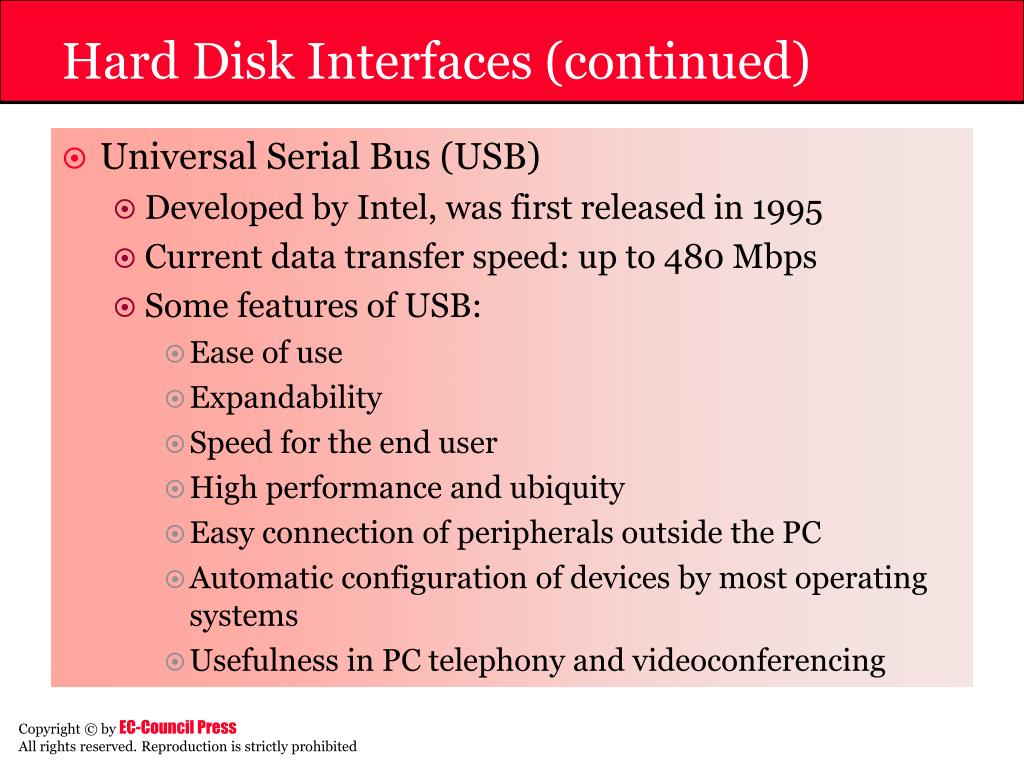 Hard Disk Interfaces (continued)

Universal Serial Bus (USB)

Developed by Intel, was first released in 1995

Current data transfer speed: up to 480 Mbps

Some features of USB:

Ease of use

Expandability

Speed for the end user

High performance and ubiquity

Easy connection of peripherals outside the PC

Automatic configuration of devices by most operating systems

Usefulness in PC telephony and videoconferencing

Copyright © by EC-Council Press
All rights reserved. Reproduction is strictly prohibited